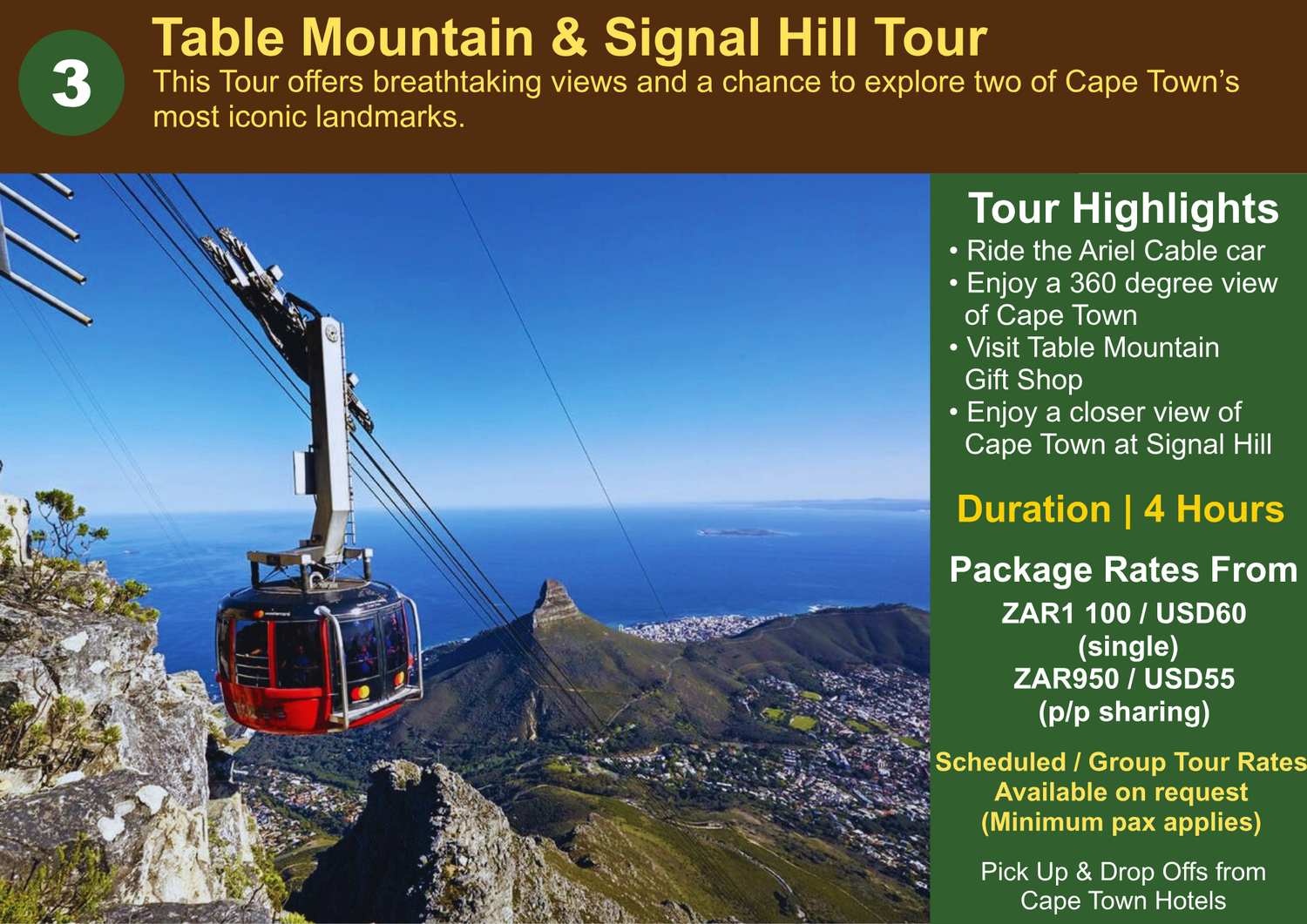 3

Table Mountain & Signal Hill Tour

This Tour offers breathtaking views and a chance to explore two of Cape Town's most iconic landmarks.

Tour Highlights

• Ride the Ariel Cable car
• Enjoy a 360 degree view of Cape Town
• Visit Table Mountain Gift Shop
• Enjoy a closer view of Cape Town at Signal Hill

Duration | 4 Hours

Package Rates From

ZAR1 100 / USD60
(single)
ZAR950 / USD55
(p/p sharing)

Scheduled / Group Tour Rates
Available on request
(Minimum pax applies)

Pick Up & Drop Offs from Cape Town Hotels